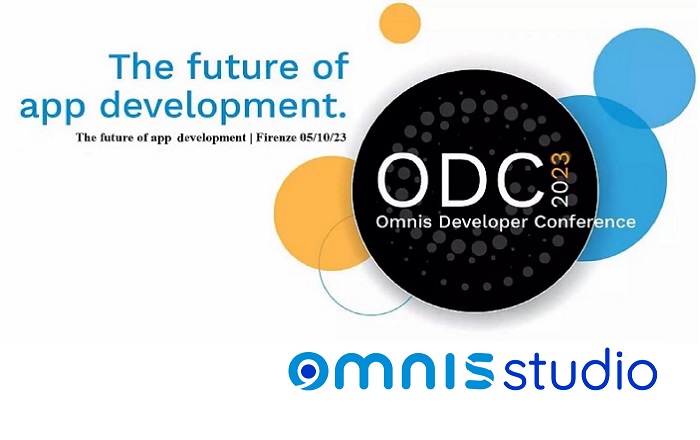 The future of app development.

The future of app development | Firenze 05/10/23

ODC 2023
Omnis Developer Conference

omnis studio